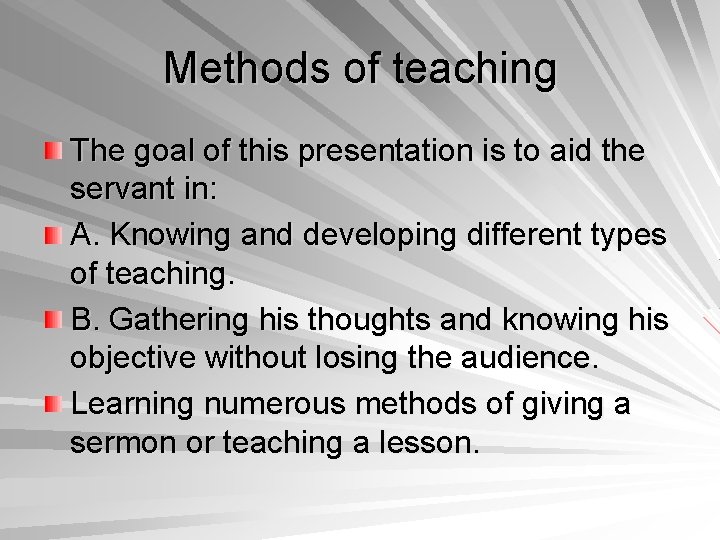 Methods of teaching

The goal of this presentation is to aid the servant in:

A. Knowing and developing different types of teaching.

B. Gathering his thoughts and knowing his objective without losing the audience.

Learning numerous methods of giving a sermon or teaching a lesson.